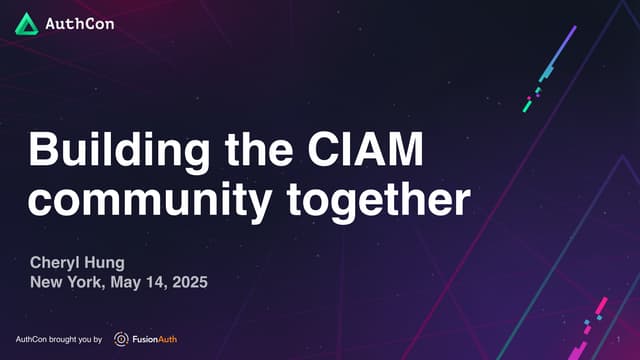 AuthCon

Building the CIAM community together

Cheryl Hung
New York, May 14, 2025

AuthCon brought you by FusionAuth

1